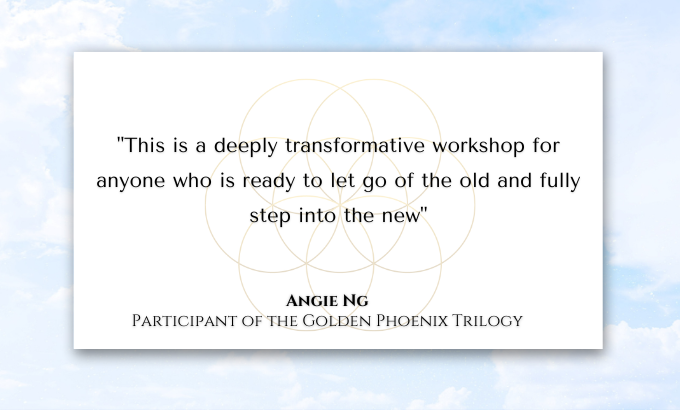 "This is a deeply transformative workshop for anyone who is ready to let go of the old and fully step into the new"

Angie Ng
Participant of the Golden Phoenix Trilogy